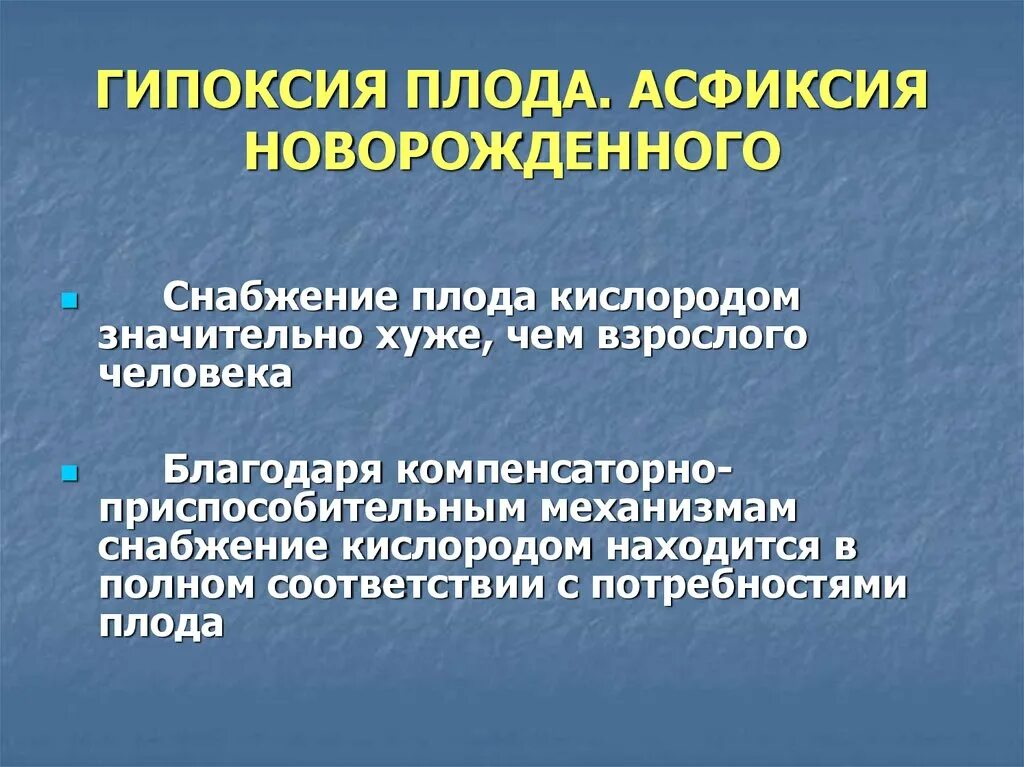 ГИПОКСИЯ ПЛОДА. АСФИКСИЯ НОВОРОЖДЕННОГО

Снабжение плода кислородом значительно хуже, чем взрослого человека

Благодаря компенсаторно-приспособительным механизмам снабжение кислородом находится в полном соответствии с потребностями плода